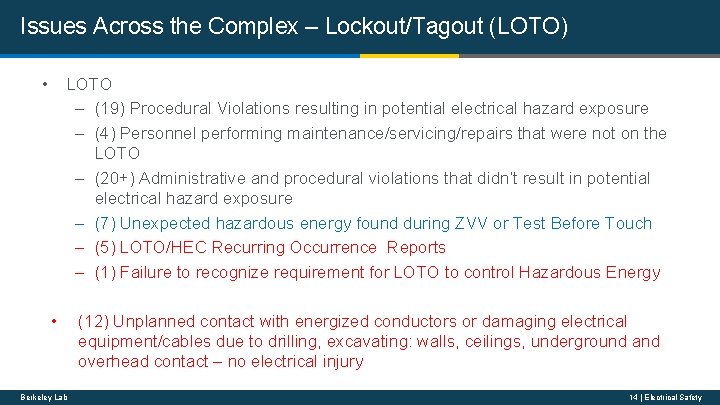 Issues Across the Complex – Lockout/Tagout (LOTO)

• LOTO
– (19) Procedural Violations resulting in potential electrical hazard exposure
– (4) Personnel performing maintenance/servicing/repairs that were not on the LOTO
– (20+) Administrative and procedural violations that didn't result in potential electrical hazard exposure
– (7) Unexpected hazardous energy found during ZVV or Test Before Touch
– (5) LOTO/HEC Recurring Occurrence Reports
– (1) Failure to recognize requirement for LOTO to control Hazardous Energy

• (12) Unplanned contact with energized conductors or damaging electrical equipment/cables due to drilling, excavating: walls, ceilings, underground and overhead contact – no electrical injury

Berkeley Lab

14 | Electrical Safety